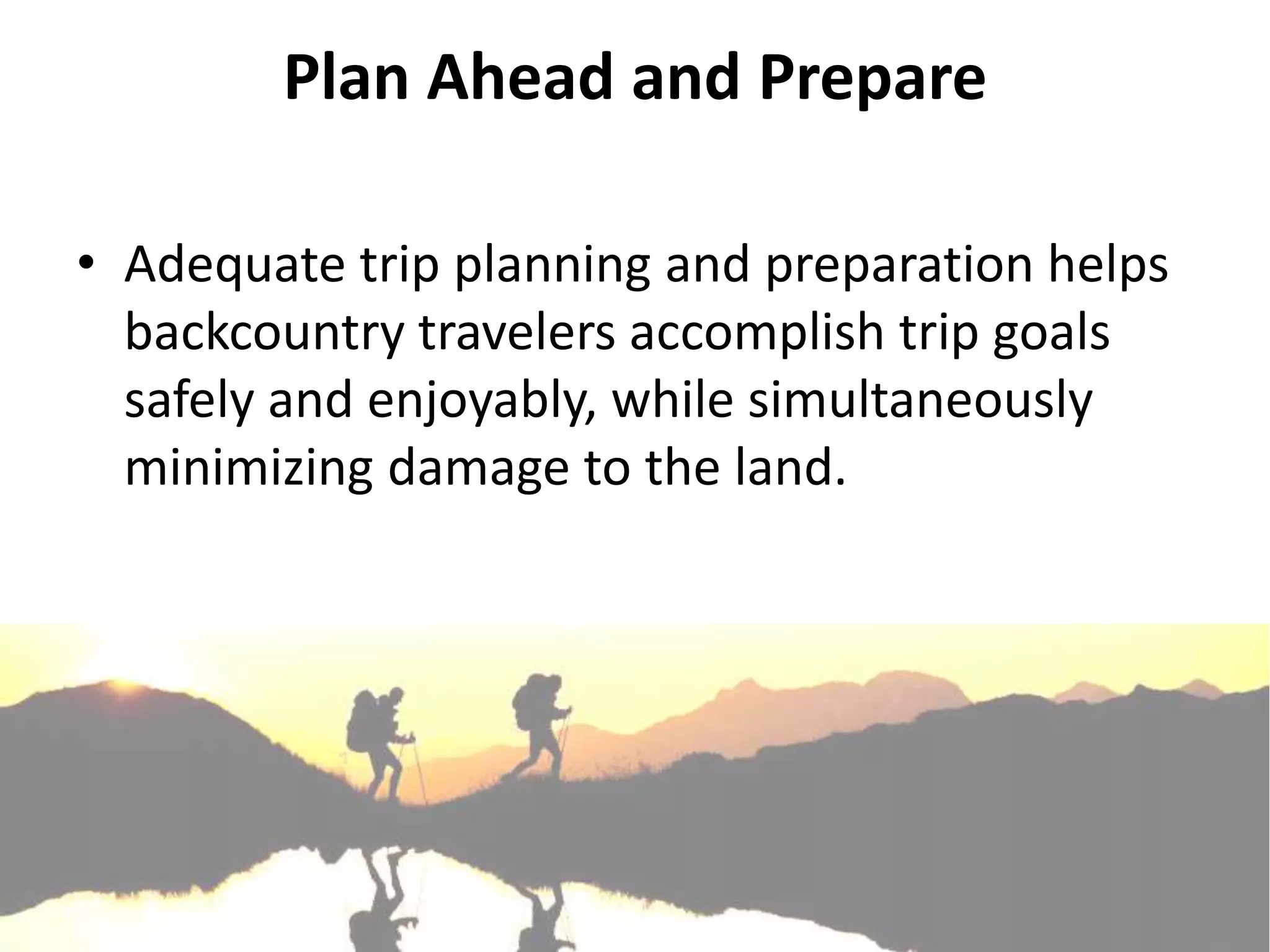 Plan Ahead and Prepare

• Adequate trip planning and preparation helps backcountry travelers accomplish trip goals safely and enjoyably, while simultaneously minimizing damage to the land.